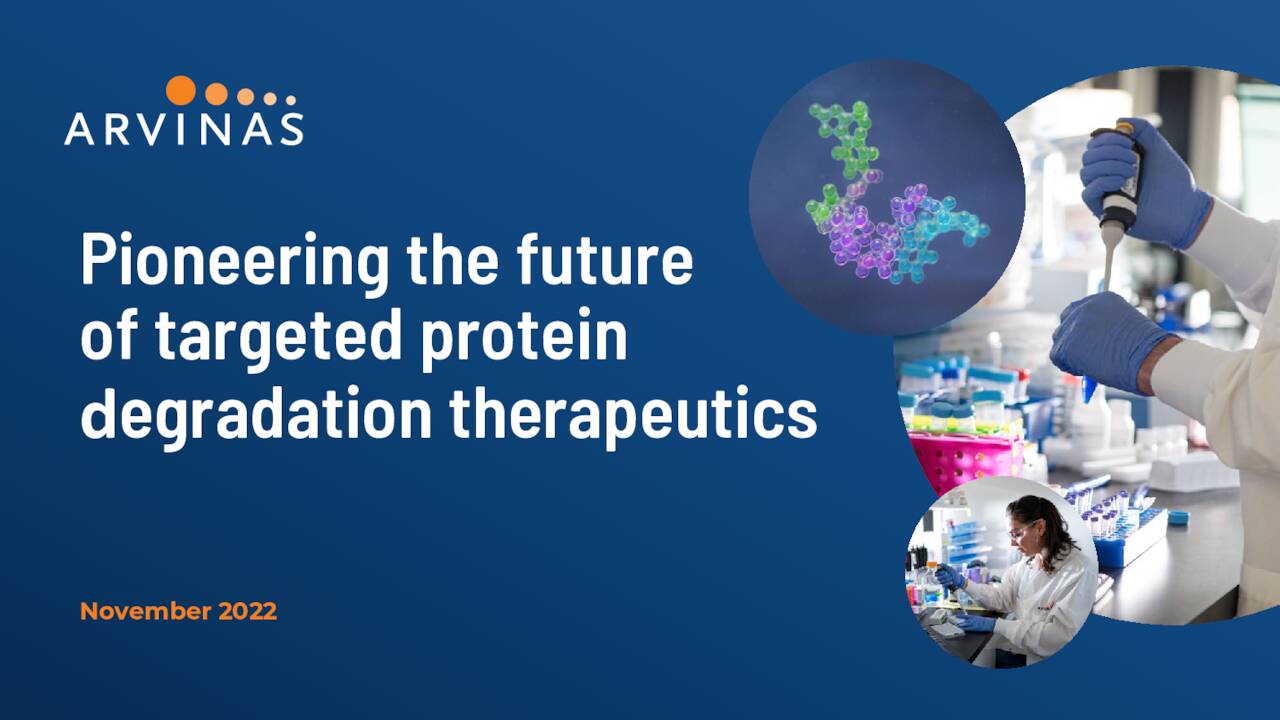 ARVINAS

Pioneering the future of targeted protein degradation therapeutics

November 2022